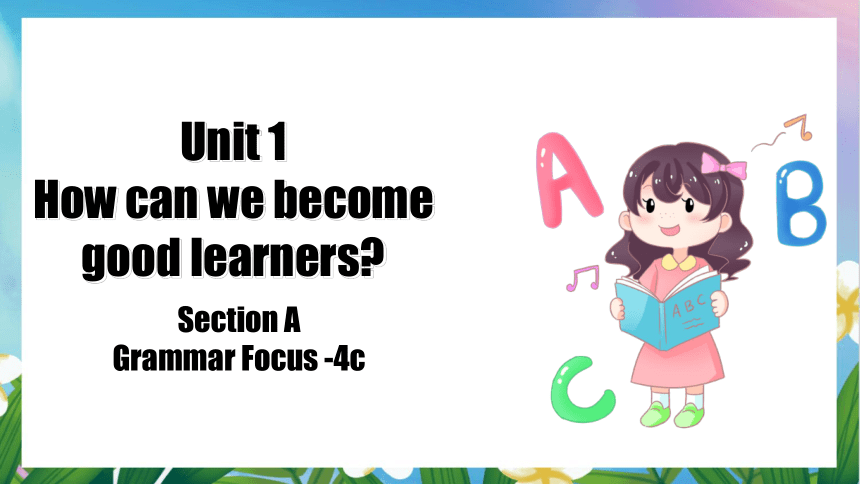 Unit 1
How can we become good learners?

Section A
Grammar Focus -4c

A

B

ABC

C